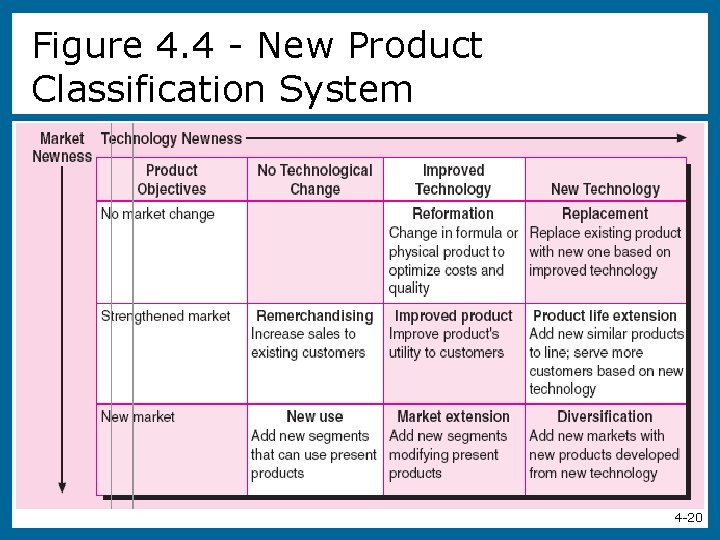 Figure 4.4 - New Product Classification System

Market Newness

Technology Newness

| Product Objectives | No Technological Change | Improved Technology | New Technology |
|---|---|---|---|
| No market change | | **Reformation** Change in formula or physical product to optimize costs and quality | **Replacement** Replace existing product with new one based on improved technology |
| Strengthened market | **Remerchandising** Increase sales to existing customers | **Improved product** Improve product's utility to customers | **Product life extension** Add new similar products to line; serve more customers based on new technology |
| New market | **New use** Add new segments that can use present products | **Market extension** Add new segments modifying present products | **Diversification** Add new markets with new products developed from new technology |

4-20